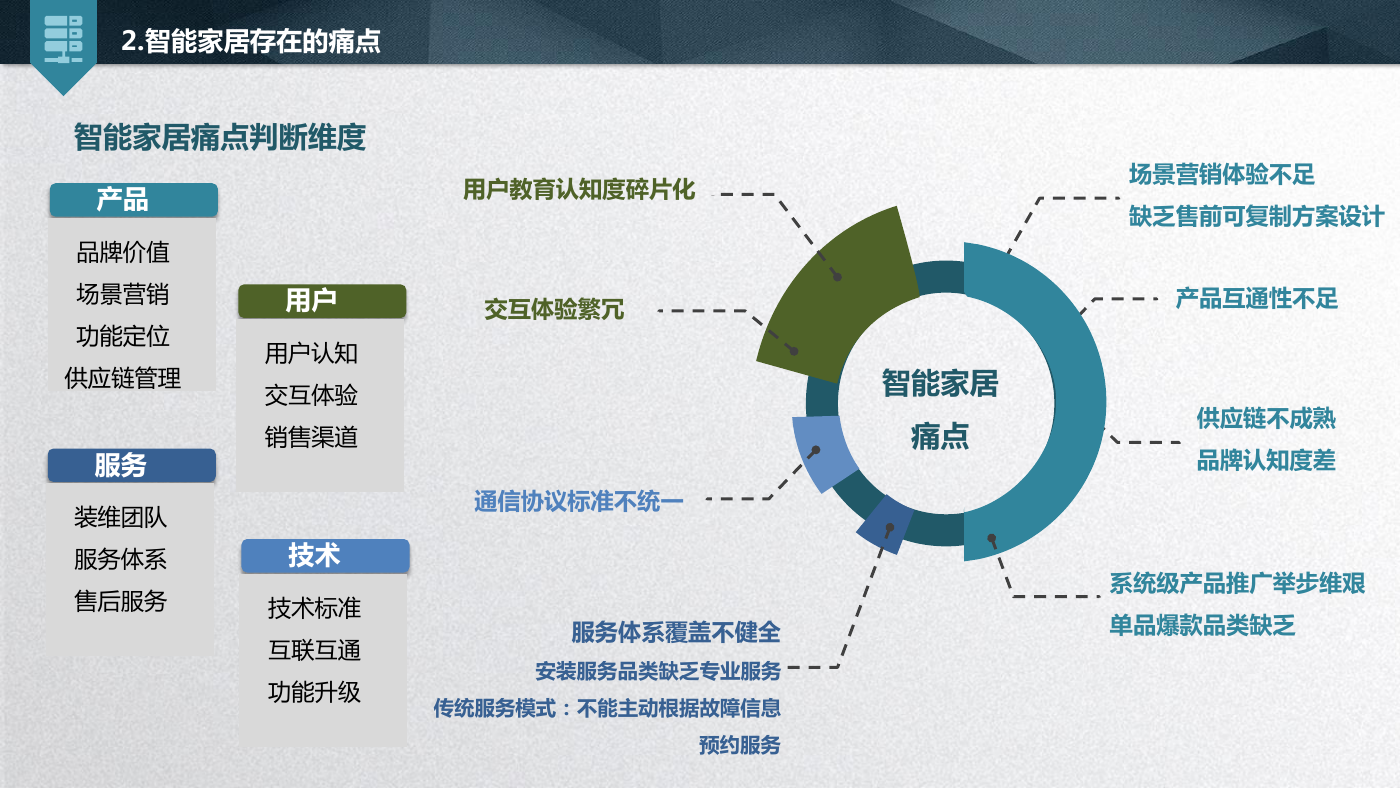 2.智能家居存在的痛点

智能家居痛点判断维度

产品

品牌价值
场景营销
功能定位
供应链管理

用户

用户认知
交互体验
销售渠道

服务

装维团队
服务体系
售后服务

技术

技术标准
互联互通
功能升级

用户教育认知度碎片化

交互体验繁冗

通信协议标准不统一

服务体系覆盖不健全
安装服务品类缺乏专业服务
传统服务模式：不能主动根据故障信息预约服务

智能家居
痛点

场景营销体验不足
缺乏售前可复制方案设计

产品互通性不足

供应链不成熟
品牌认知度差

系统级产品推广举步维艰
单品爆款品类缺乏